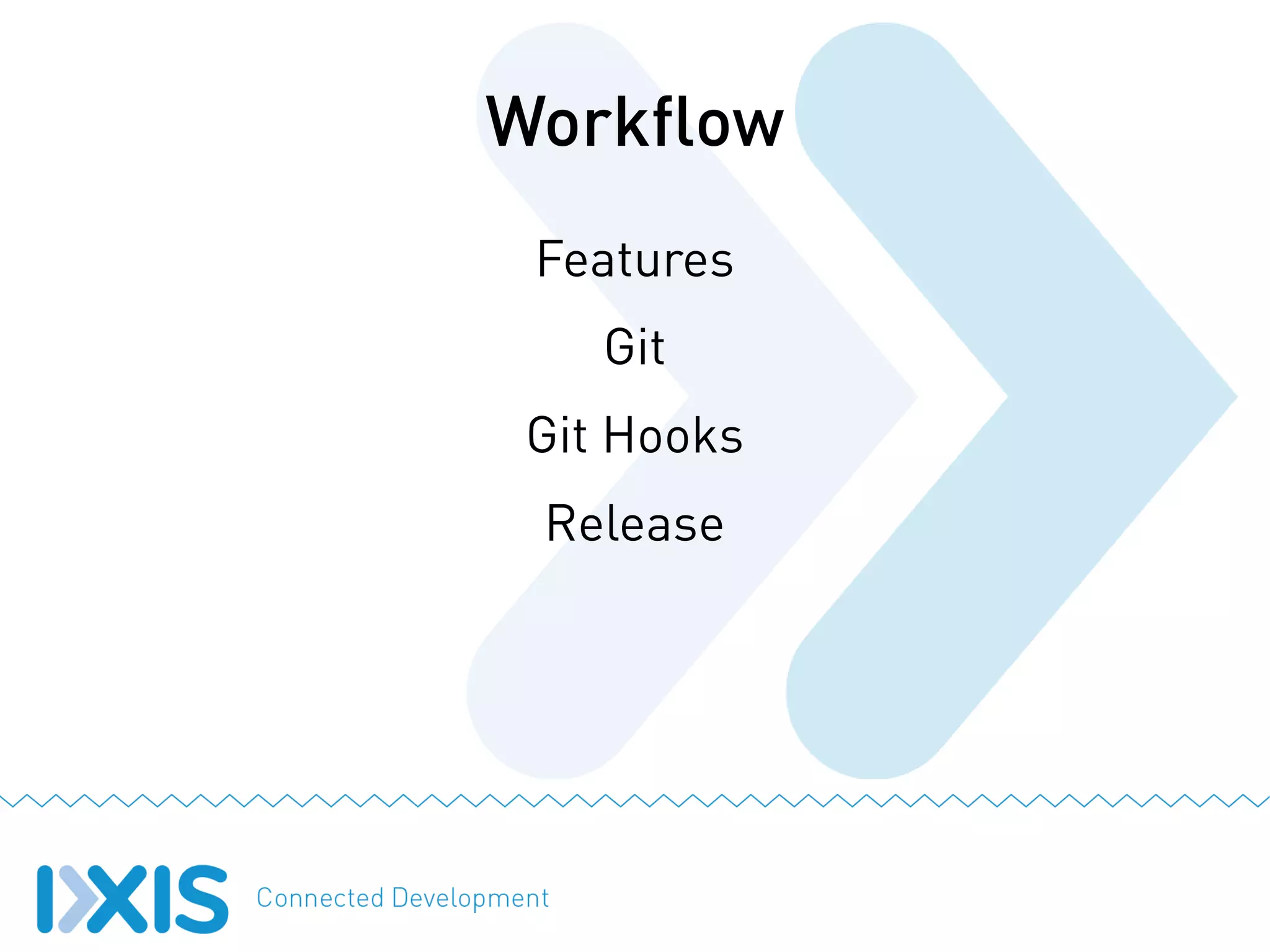 Workflow

Features

Git

Git Hooks

Release

IXIS Connected Development